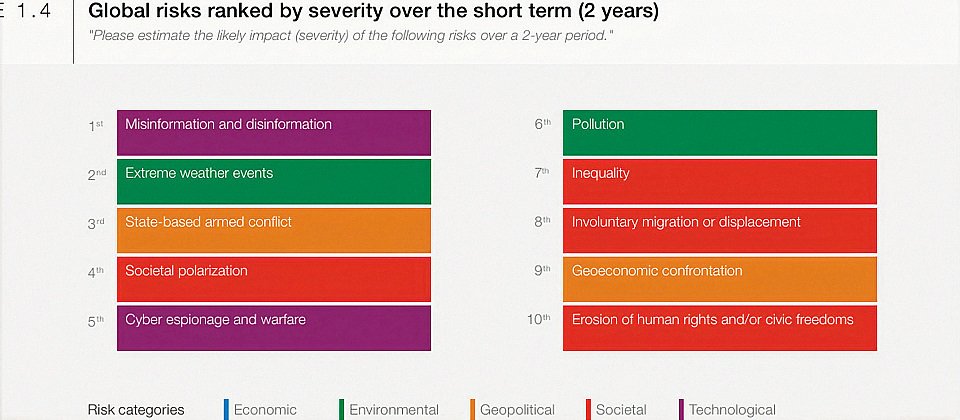 E 1.4

Global risks ranked by severity over the short term (2 years)

"Please estimate the likely impact (severity) of the following risks over a 2-year period."

1st Misinformation and disinformation

2nd Extreme weather events

3rd State-based armed conflict

4th Societal polarization

5th Cyber espionage and warfare

6th Pollution

7th Inequality

8th Involuntary migration or displacement

9th Geoeconomic confrontation

10th Erosion of human rights and/or civic freedoms

Risk categories Economic Environmental Geopolitical Societal Technological